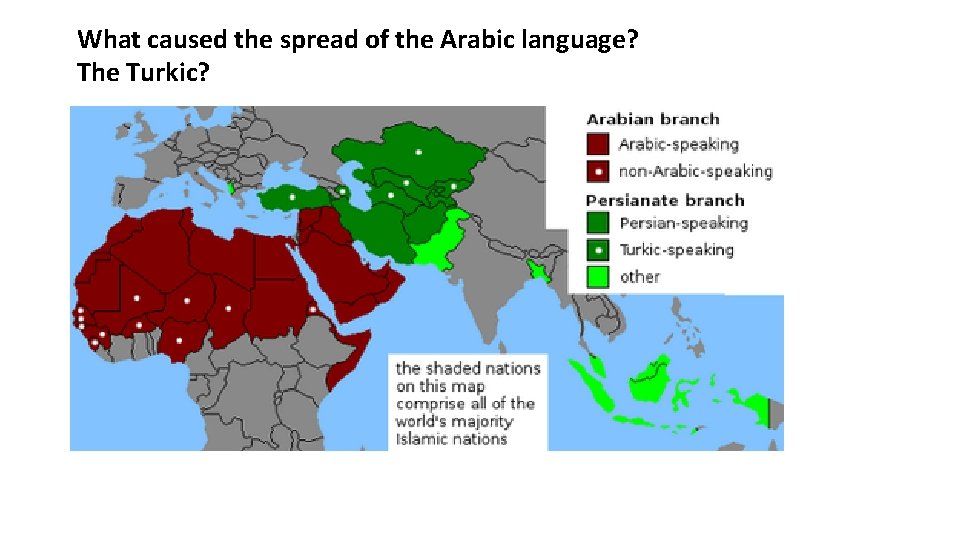 What caused the spread of the Arabic language?
The Turkic?

Arabian branch
Arabic-speaking
non-Arabic-speaking
Persianate branch
Persian-speaking
Turkic-speaking
other

the shaded nations on this map comprise all of the world's majority Islamic nations